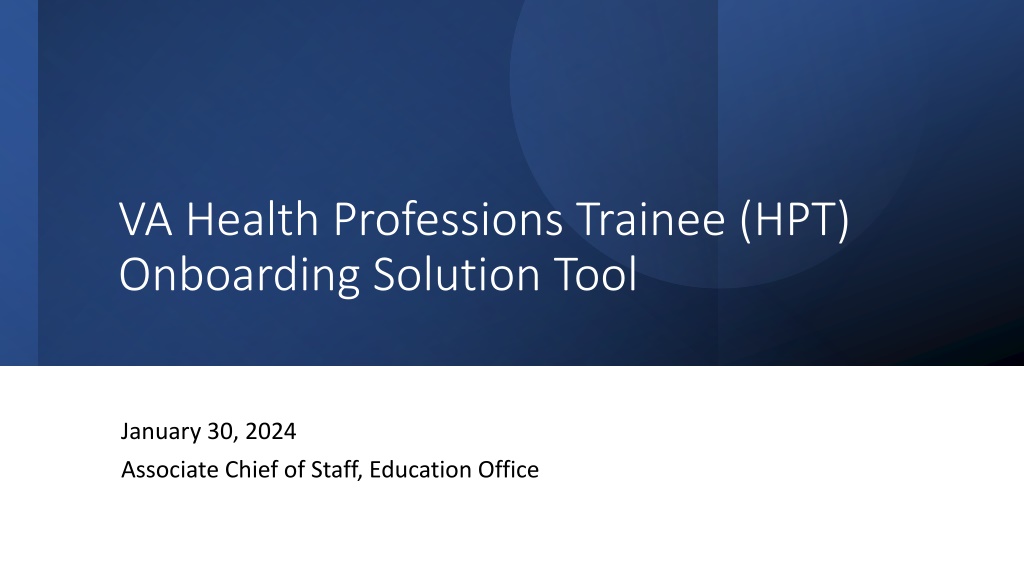 VA Health Professions Trainee (HPT) Onboarding Solution Tool

January 30, 2024

Associate Chief of Staff, Education Office